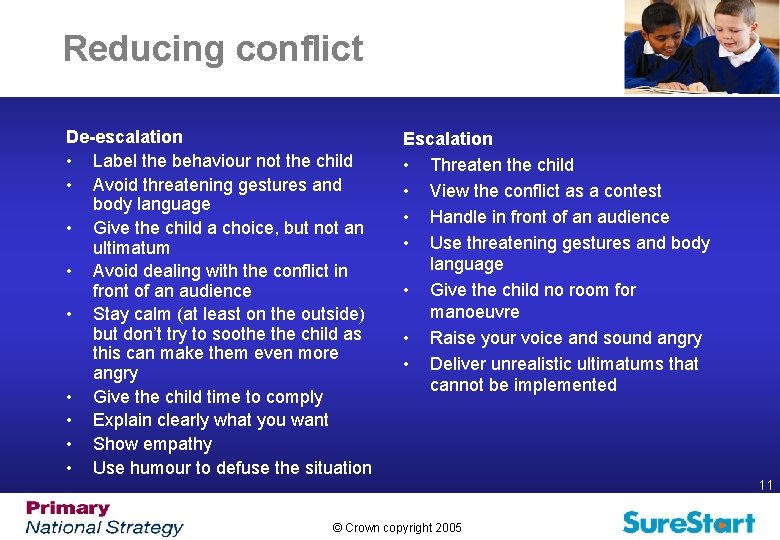 Reducing conflict

De-escalation
• Label the behaviour not the child
• Avoid threatening gestures and body language
• Give the child a choice, but not an ultimatum
• Avoid dealing with the conflict in front of an audience
• Stay calm (at least on the outside) but don't try to soothe the child as this can make them even more angry
• Give the child time to comply
• Explain clearly what you want
• Show empathy
• Use humour to defuse the situation

Escalation
• Threaten the child
• View the conflict as a contest
• Handle in front of an audience
• Use threatening gestures and body language
• Give the child no room for manoeuvre
• Raise your voice and sound angry
• Deliver unrealistic ultimatums that cannot be implemented

11

Primary
National Strategy

© Crown copyright 2005

SureStart